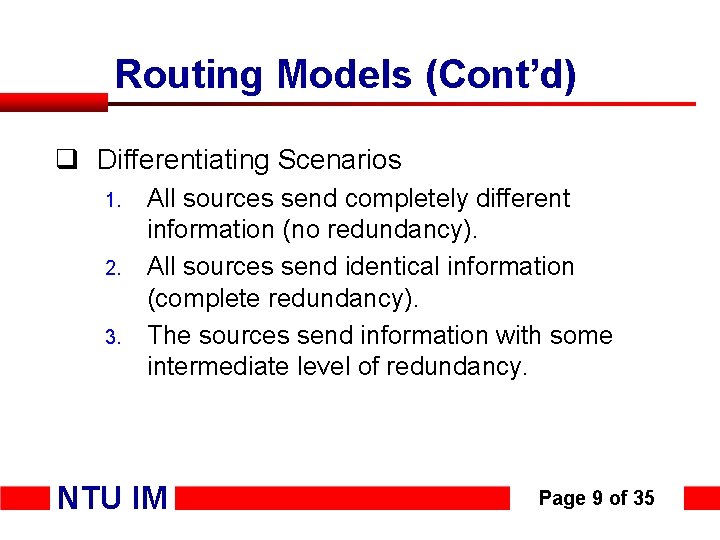 Routing Models (Cont'd)

❑ Differentiating Scenarios

1. All sources send completely different information (no redundancy).
2. All sources send identical information (complete redundancy).
3. The sources send information with some intermediate level of redundancy.

NTU IM

Page 9 of 35